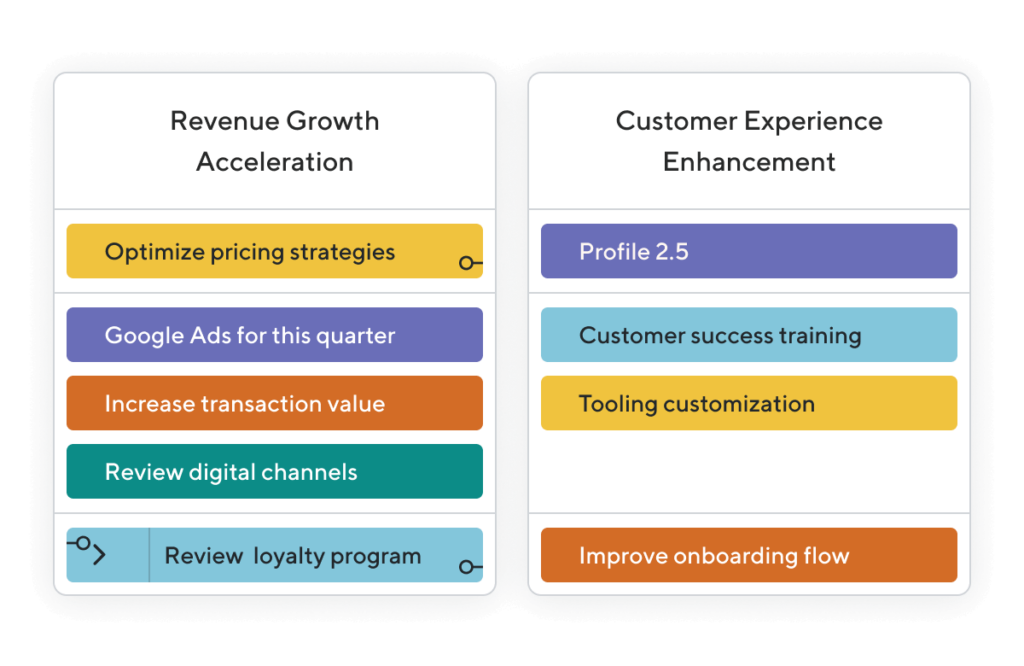 Revenue Growth Acceleration

Optimize pricing strategies

Google Ads for this quarter

Increase transaction value

Review digital channels

Review loyalty program

Customer Experience Enhancement

Profile 2.5

Customer success training

Tooling customization

Improve onboarding flow